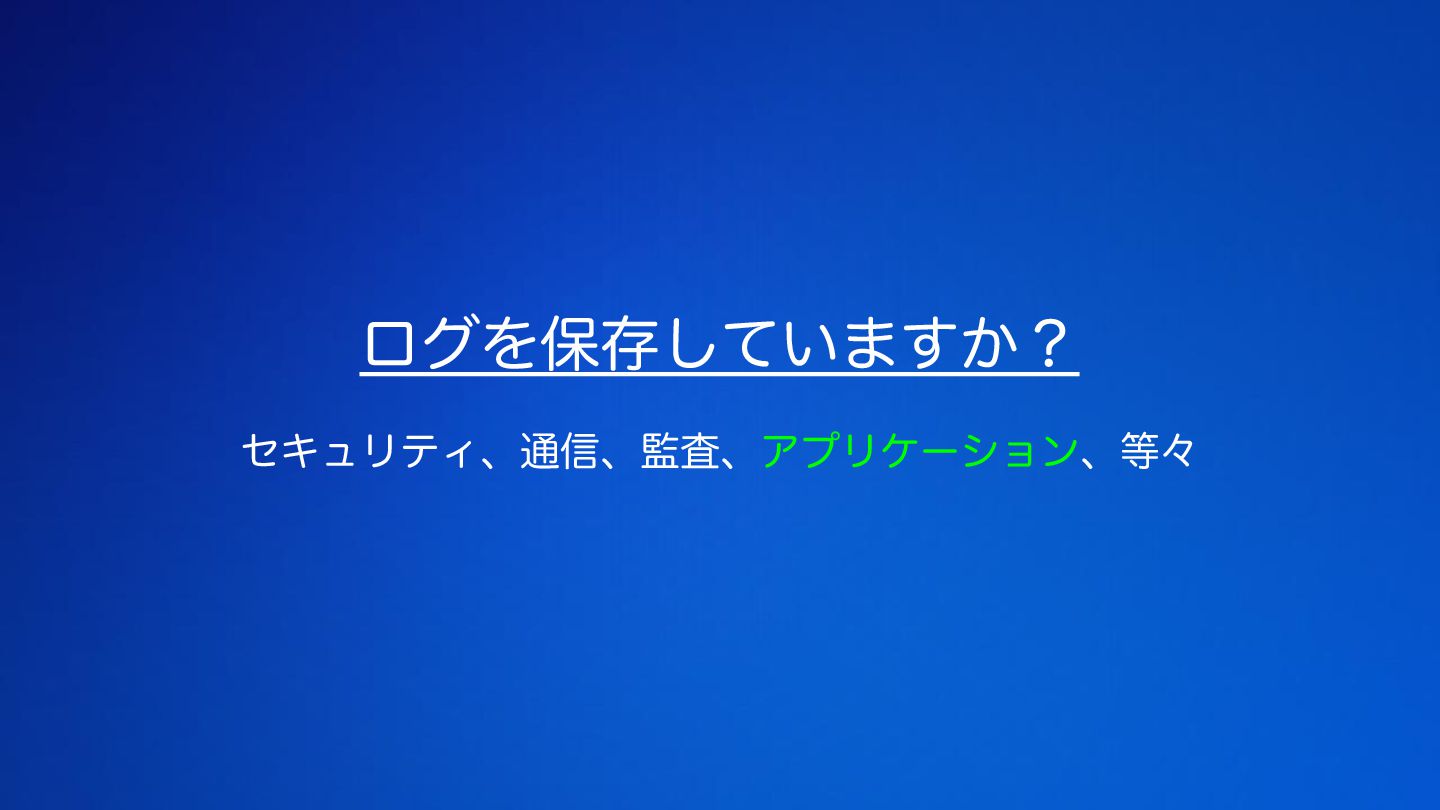 ログを保存していますか？

セキュリティ、通信、監査、アプリケーション、等々